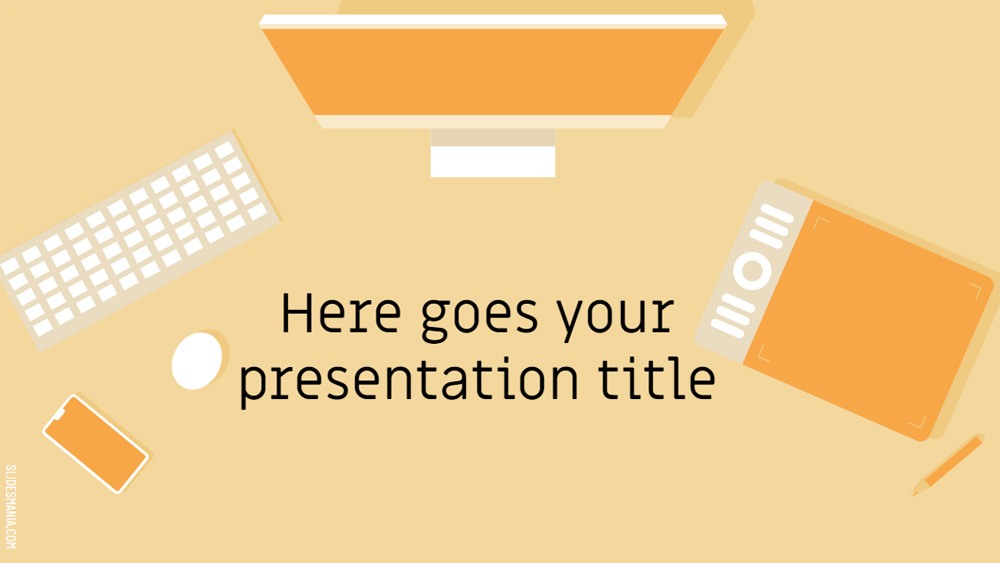 Here goes your presentation title

SLIDESMANIA.COM